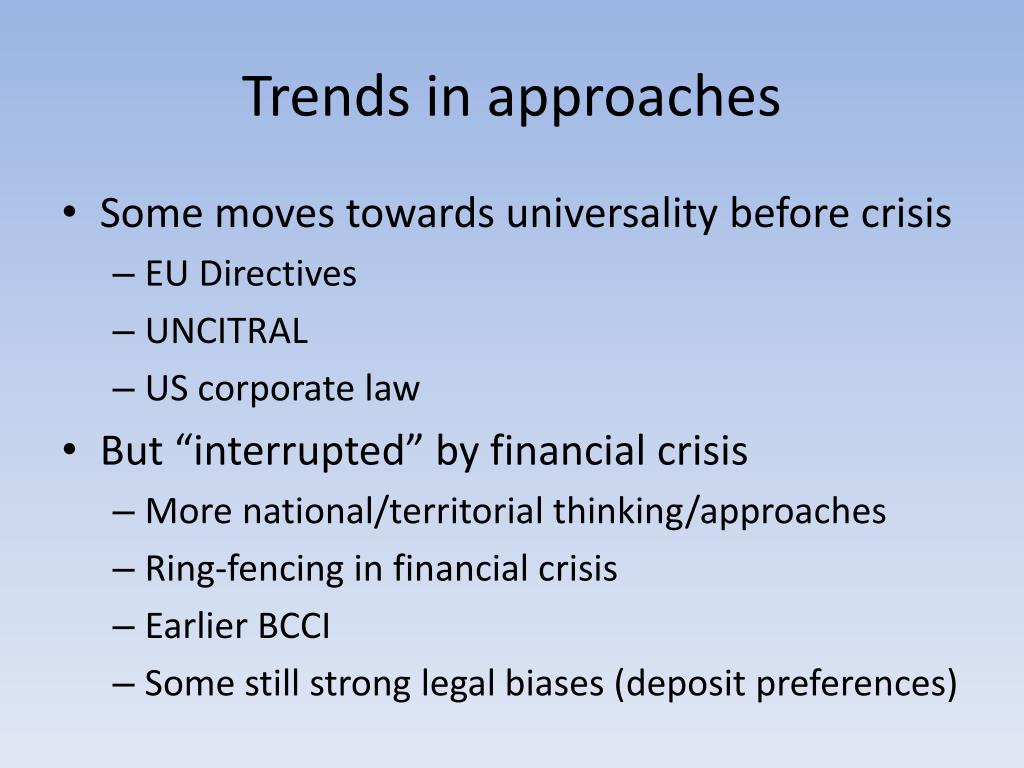 Trends in approaches

• Some moves towards universality before crisis
– EU Directives
– UNCITRAL
– US corporate law

• But “interrupted” by financial crisis
– More national/territorial thinking/approaches
– Ring-fencing in financial crisis
– Earlier BCCI
– Some still strong legal biases (deposit preferences)